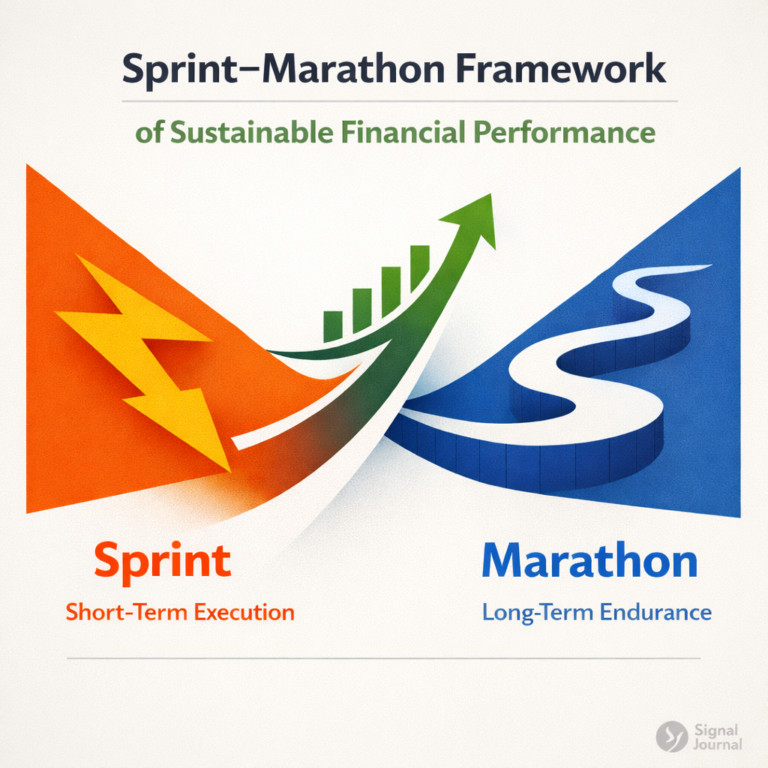 Sprint–Marathon Framework

of Sustainable Financial Performance

Sprint

Short-Term Execution

Marathon

Long-Term Endurance

Signal Journal